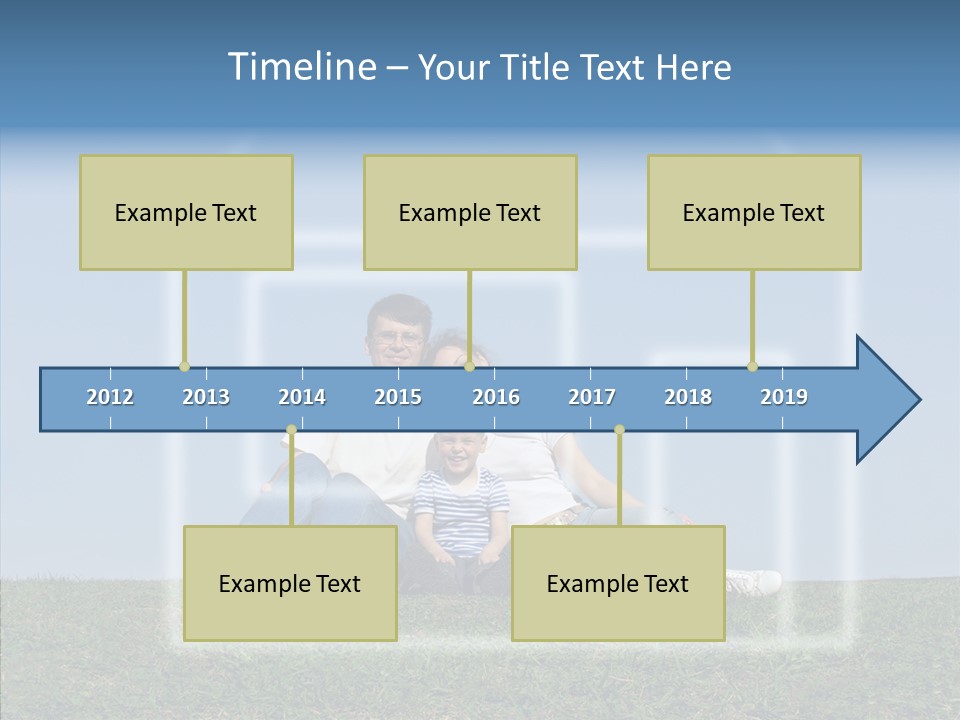 Timeline – Your Title Text Here

Example Text

Example Text

Example Text

2012 2013 2014 2015 2016 2017 2018 2019

Example Text

Example Text